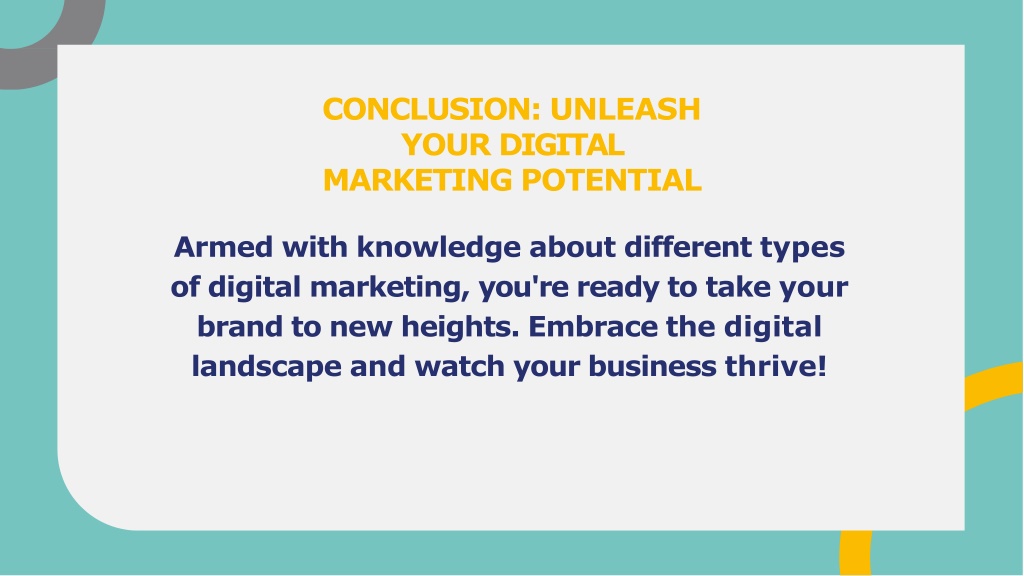 CONCLUSION: UNLEASH YOUR DIGITAL MARKETING POTENTIAL

Armed with knowledge about different types of digital marketing, you're ready to take your brand to new heights. Embrace the digital landscape and watch your business thrive!